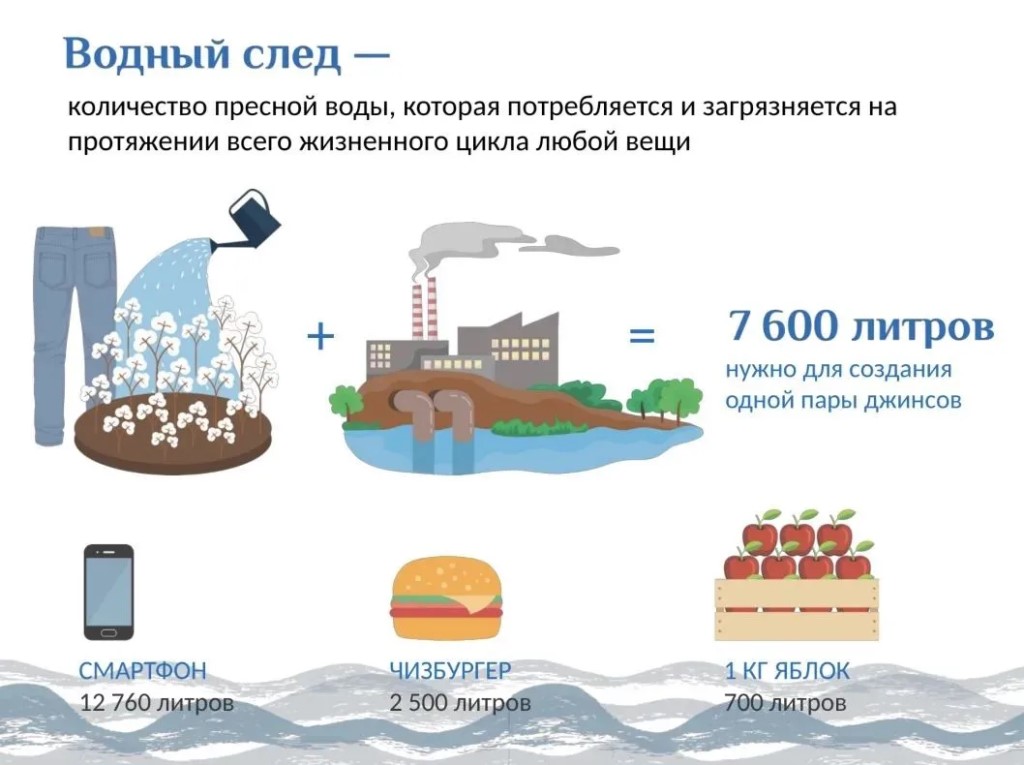 Водный след —

количество пресной воды, которая потребляется и загрязняется на протяжении всего жизненного цикла любой вещи

+

=

7 600 литров
нужно для создания одной пары джинсов

СМАРТФОН
12 760 литров

ЧИЗБУРГЕР
2 500 литров

1 КГ ЯБЛОК
700 литров